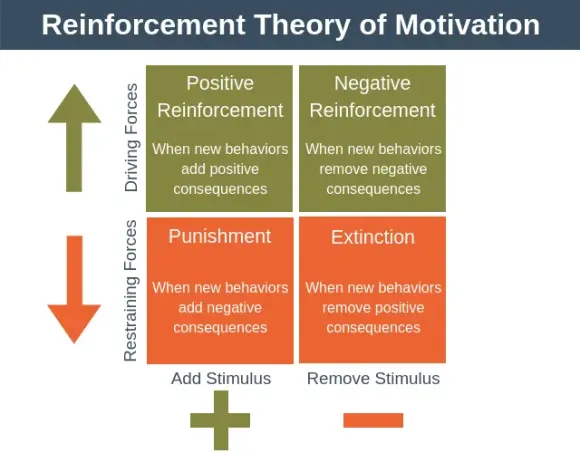 Reinforcement Theory of Motivation

Driving Forces

Positive Reinforcement

When new behaviors add positive consequences

Negative Reinforcement

When new behaviors remove negative consequences

Restraining Forces

Punishment

When new behaviors add negative consequences

Extinction

When new behaviors remove positive consequences

Add Stimulus

Remove Stimulus